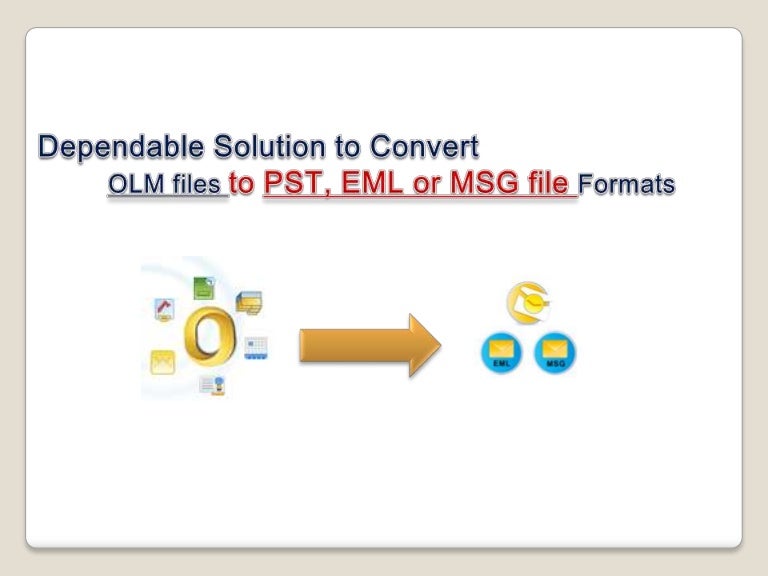 Dependable Solution to Convert
OLM files to PST, EML or MSG file Formats

EML MSG